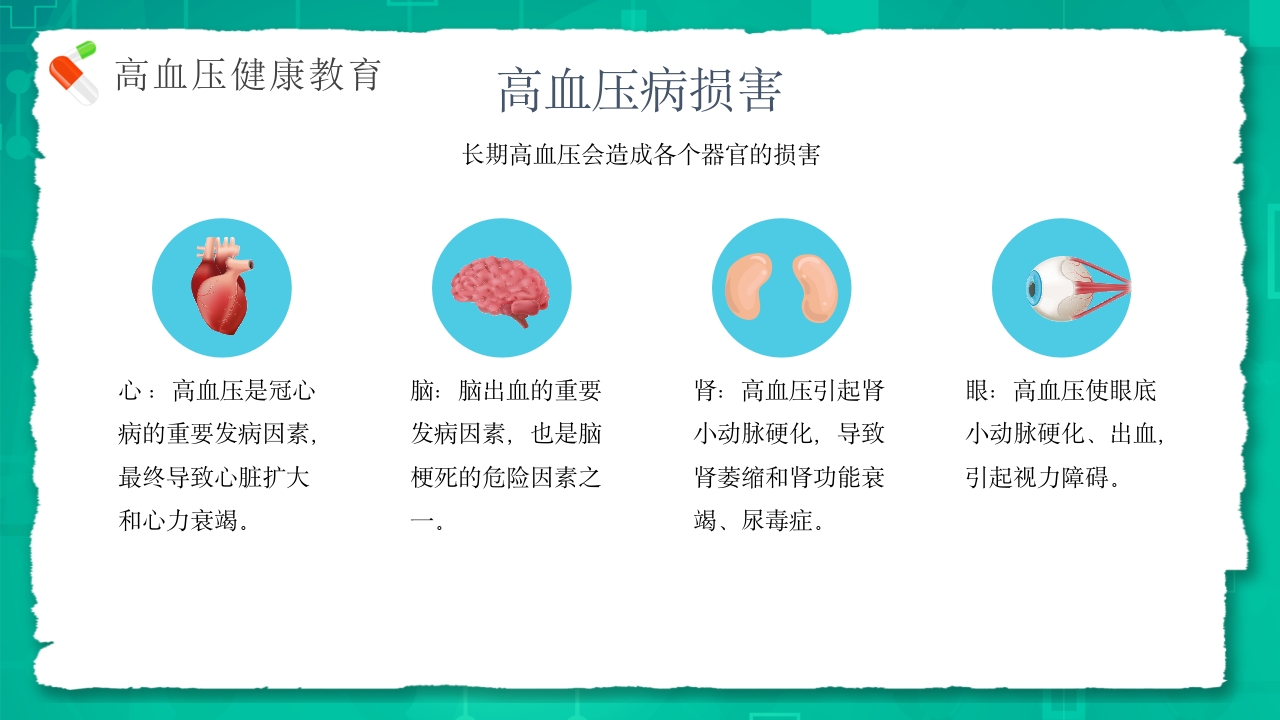 高血压健康教育

高血压病损害

长期高血压会造成各个器官的损害

心：高血压是冠心病的重要发病因素，最终导致心脏扩大和心力衰竭。

脑：脑出血的重要发病因素，也是脑梗死的危险因素之一。

肾：高血压引起肾小动脉硬化，导致肾萎缩和肾功能衰竭、尿毒症。

眼：高血压使眼底小动脉硬化、出血，引起视力障碍。